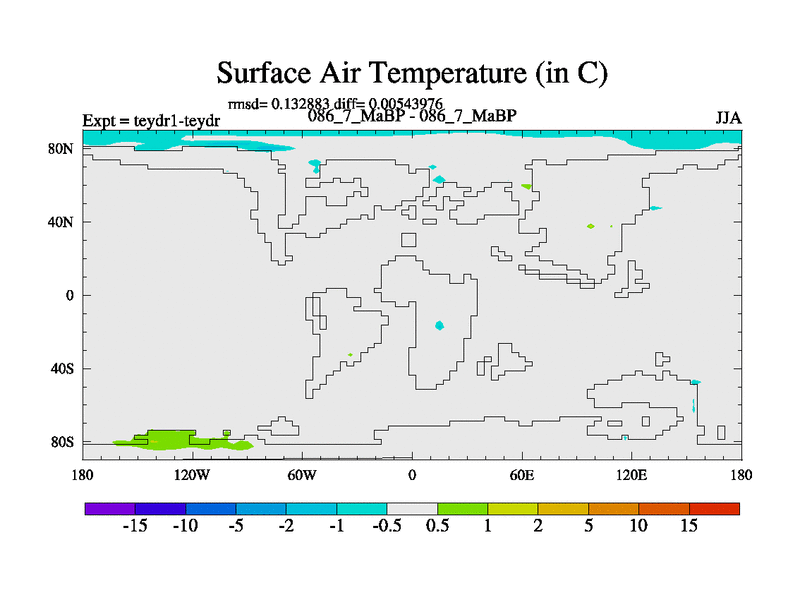 Surface Air Temperature (in C)

rmsd= 0.132883 diff= 0.00543976

Expt = teydr1-teydr

086_7_MaBP - 086_7_MaBP

JJA

80N

40N

0

40S

80S

180

120W

60W

0

60E

120E

180

-15

-10

-5

-2

-1

-0.5

0.5

1

2

5

10

15